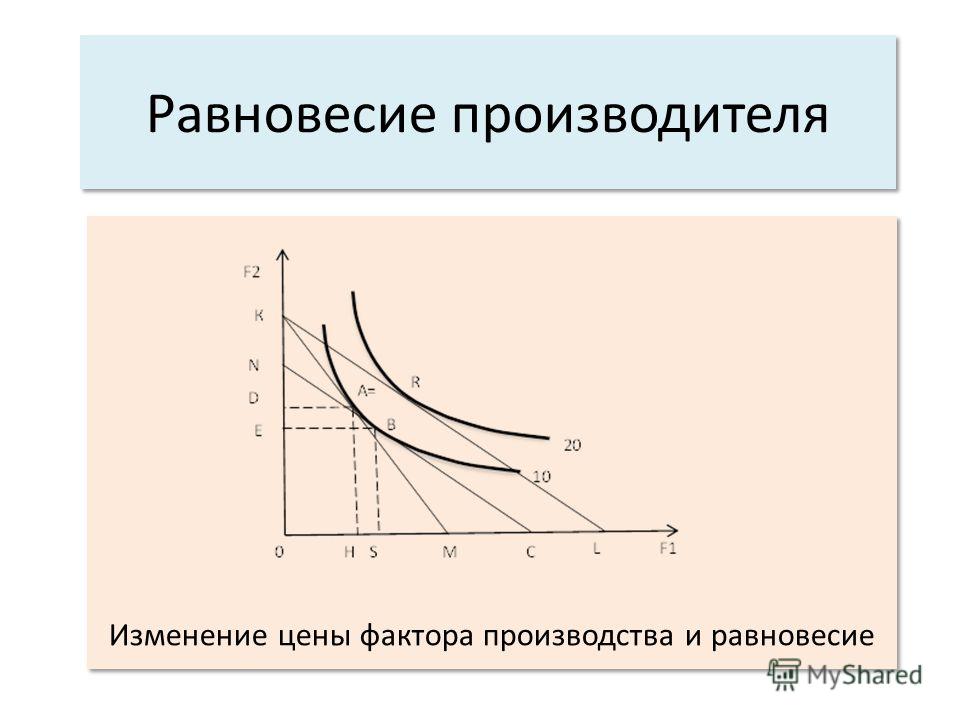 Равновесие производителя

F2
K
N
D
E
A=
R
B
20
10
0
H
S
M
C
L
F1

Изменение цены фактора производства и равновесие

MyShared